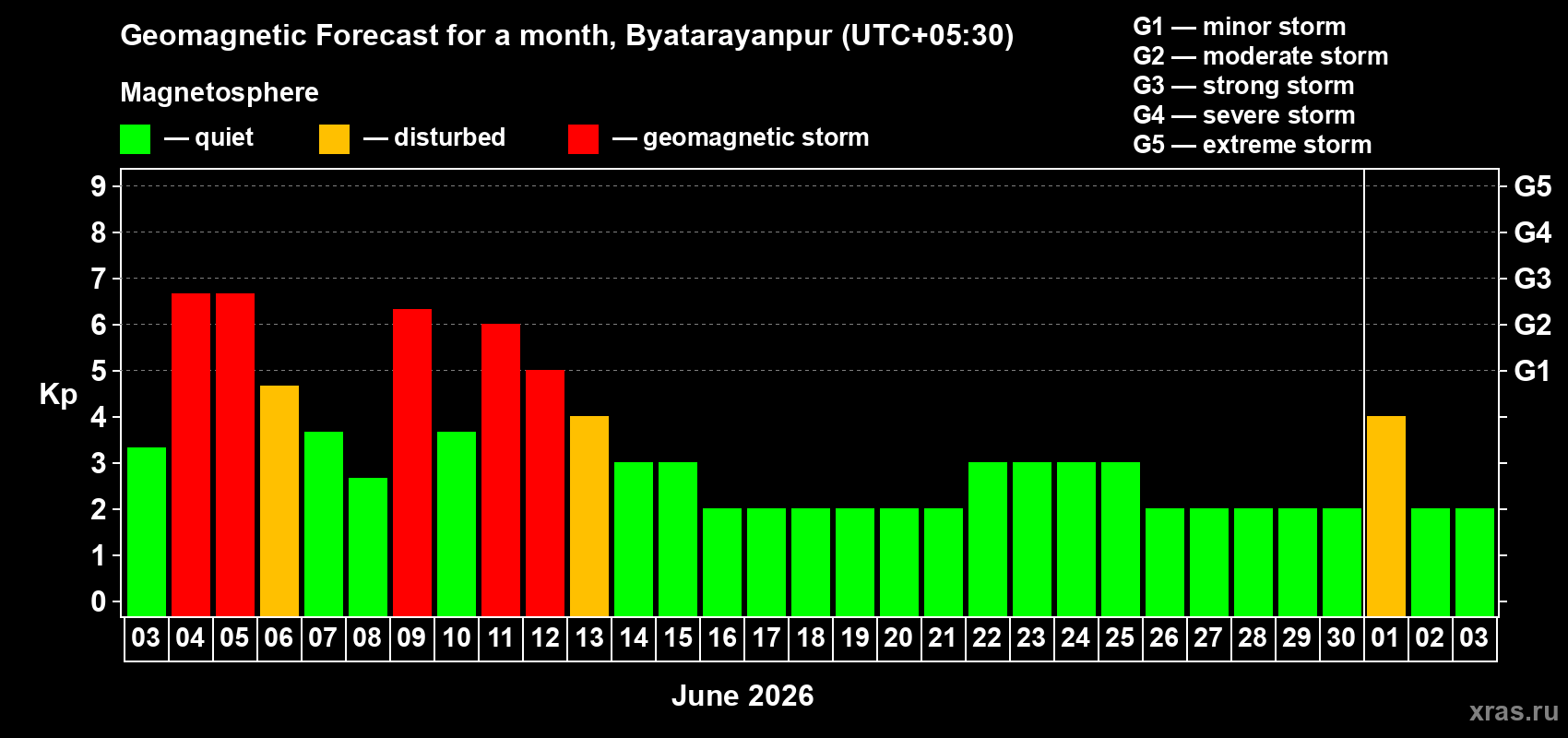 Geomagnetic Forecast for a month, Byatarayanpur (UTC+05:30)

Magnetosphere

— quiet — disturbed — geomagnetic storm

G1 — minor storm
G2 — moderate storm
G3 — strong storm
G4 — severe storm
G5 — extreme storm

Kp

9
8
7
6
5
4
3
2
1
0

G5
G4
G3
G2
G1

03 04 05 06 07 08 09 10 11 12 13 14 15 16 17 18 19 20 21 22 23 24 25 26 27 28 29 30 01 02 03

June 2026

xras.ru